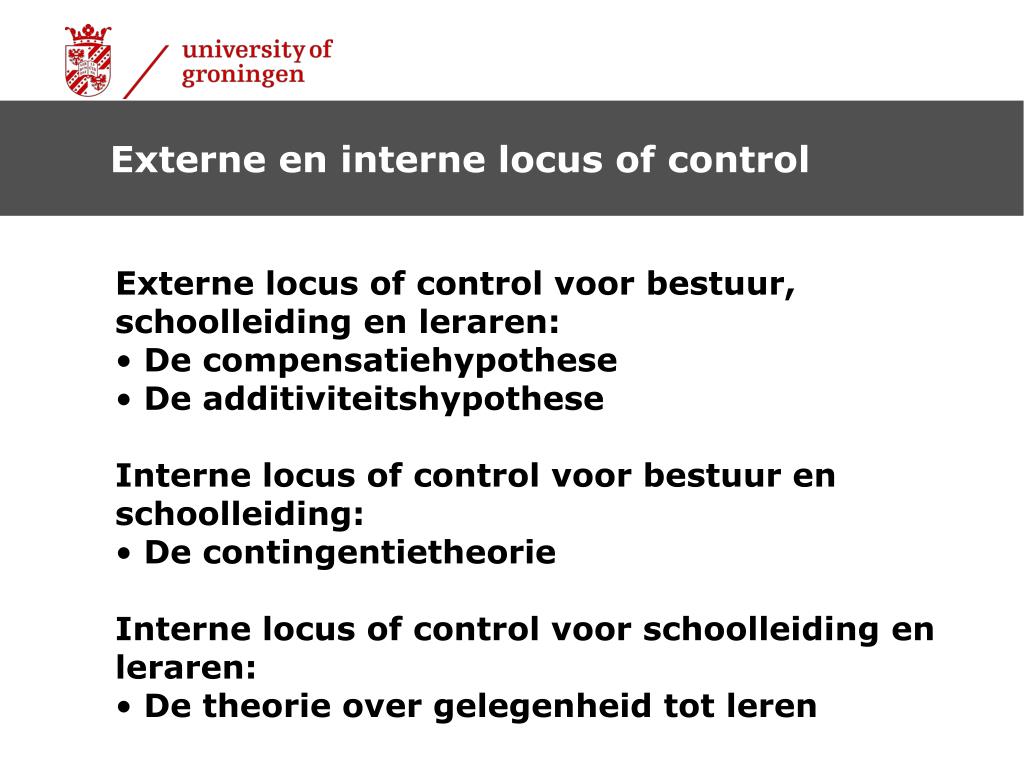 university of groningen

Externe en interne locus of control

Externe locus of control voor bestuur, schoolleiding en leraren:
• De compensatiehypothese
• De additiviteitshypothese

Interne locus of control voor bestuur en schoolleiding:
• De contingentietheorie

Interne locus of control voor schoolleiding en leraren:
• De theorie over gelegenheid tot leren